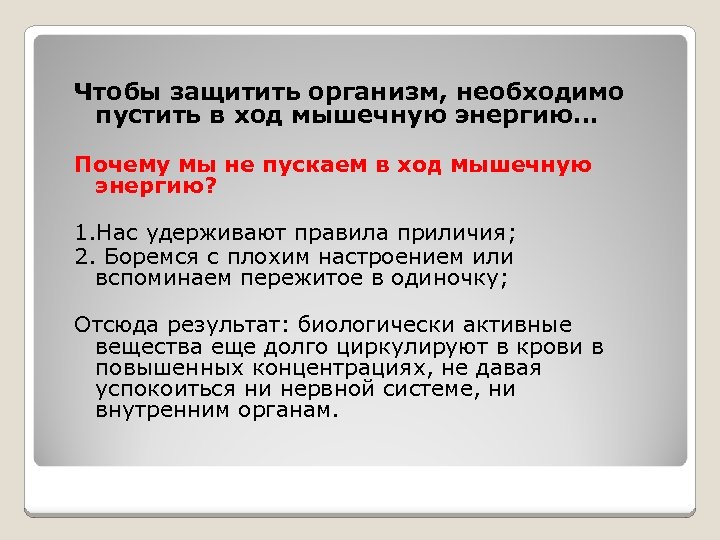 Чтобы защитить организм, необходимо пустить в ход мышечную энергию…

Почему мы не пускаем в ход мышечную энергию?

1.Нас удерживают правила приличия;

2. Боремся с плохим настроением или вспоминаем пережитое в одиночку;

Отсюда результат: биологически активные вещества еще долго циркулируют в крови в повышенных концентрациях, не давая успокоиться ни нервной системе, ни внутренним органам.